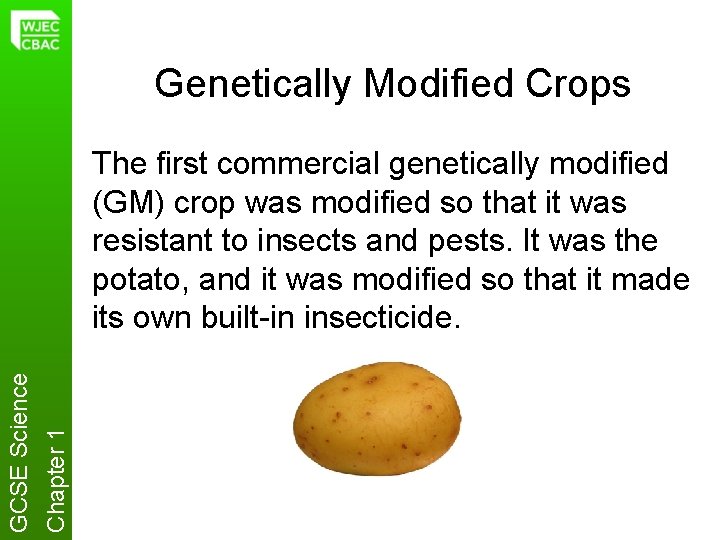 WJEC
CBAC

Genetically Modified Crops

The first commercial genetically modified (GM) crop was modified so that it was resistant to insects and pests. It was the potato, and it was modified so that it made its own built-in insecticide.

GCSE Science
Chapter 1